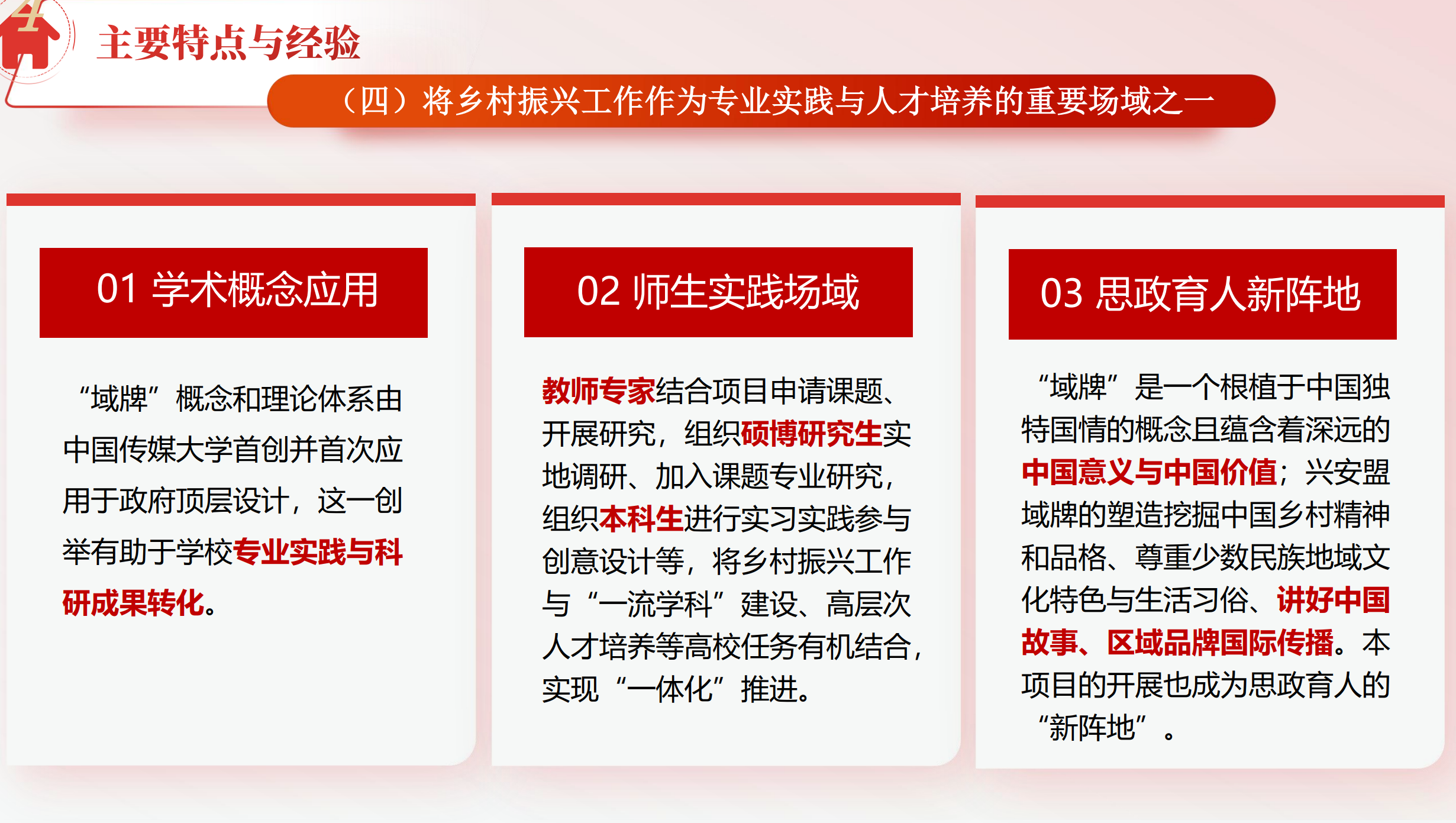 4

主要特点与经验

（四）将乡村振兴工作作为专业实践与人才培养的重要场域之一

01 学术概念应用

“域牌”概念和理论体系由中国传媒大学首创并首次应用于政府顶层设计，这一创举有助于学校专业实践与科研成果转化。

02 师生实践场域

教师专家结合项目申请课题、开展研究，组织硕博研究生实地调研、加入课题专业研究，组织本科生进行实习实践参与创意设计等，将乡村振兴工作与“一流学科”建设、高层次人才培养等高校任务有机结合，实现“一体化”推进。

03 思政育人新阵地

“域牌”是一个根植于中国独特国情的概念且蕴含着深远的中国意义与中国价值；兴安盟域牌的塑造挖掘中国乡村精神和品格、尊重少数民族地域文化特色与生活习俗、讲好中国故事、区域品牌国际传播。本项目的开展也成为思政育人的“新阵地”。